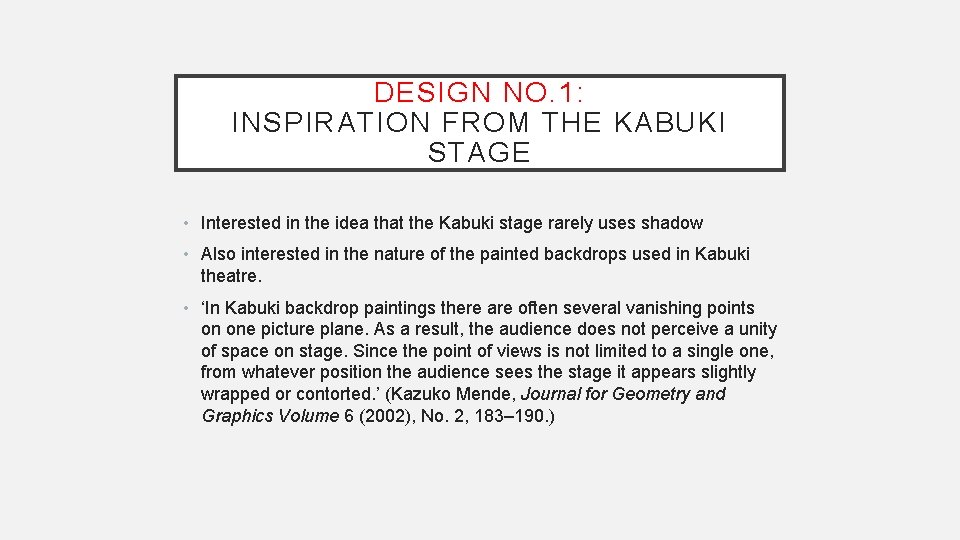 DESIGN NO.1:
INSPIRATION FROM THE KABUKI STAGE

• Interested in the idea that the Kabuki stage rarely uses shadow

• Also interested in the nature of the painted backdrops used in Kabuki theatre.

• ‘In Kabuki backdrop paintings there are often several vanishing points on one picture plane. As a result, the audience does not perceive a unity of space on stage. Since the point of views is not limited to a single one, from whatever position the audience sees the stage it appears slightly wrapped or contorted.’ (Kazuko Mende, Journal for Geometry and Graphics Volume 6 (2002), No. 2, 183–190.)